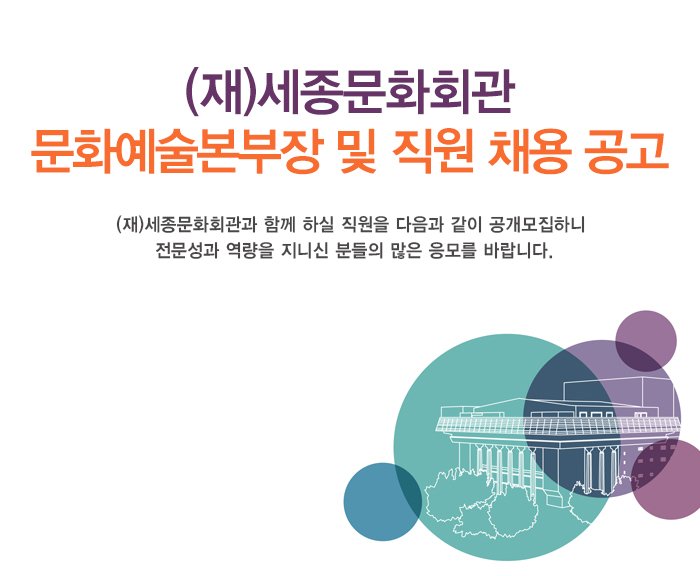 (재)세종문화회관
문화예술본부장 및 직원 채용 공고

(재)세종문화회관과 함께 하실 직원을 다음과 같이 공개모집하니
전문성과 역량을 지니신 분들의 많은 응모를 바랍니다.